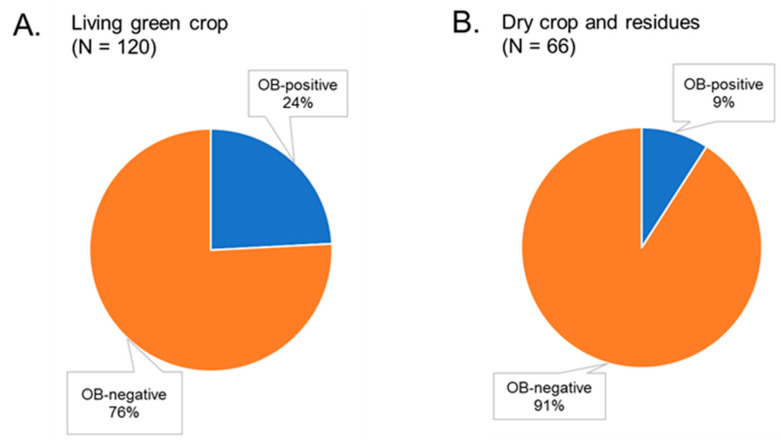 A. Living green crop
(N = 120)

OB-positive
24%

OB-negative
76%

B. Dry crop and residues
(N = 66)

OB-positive
9%

OB-negative
91%